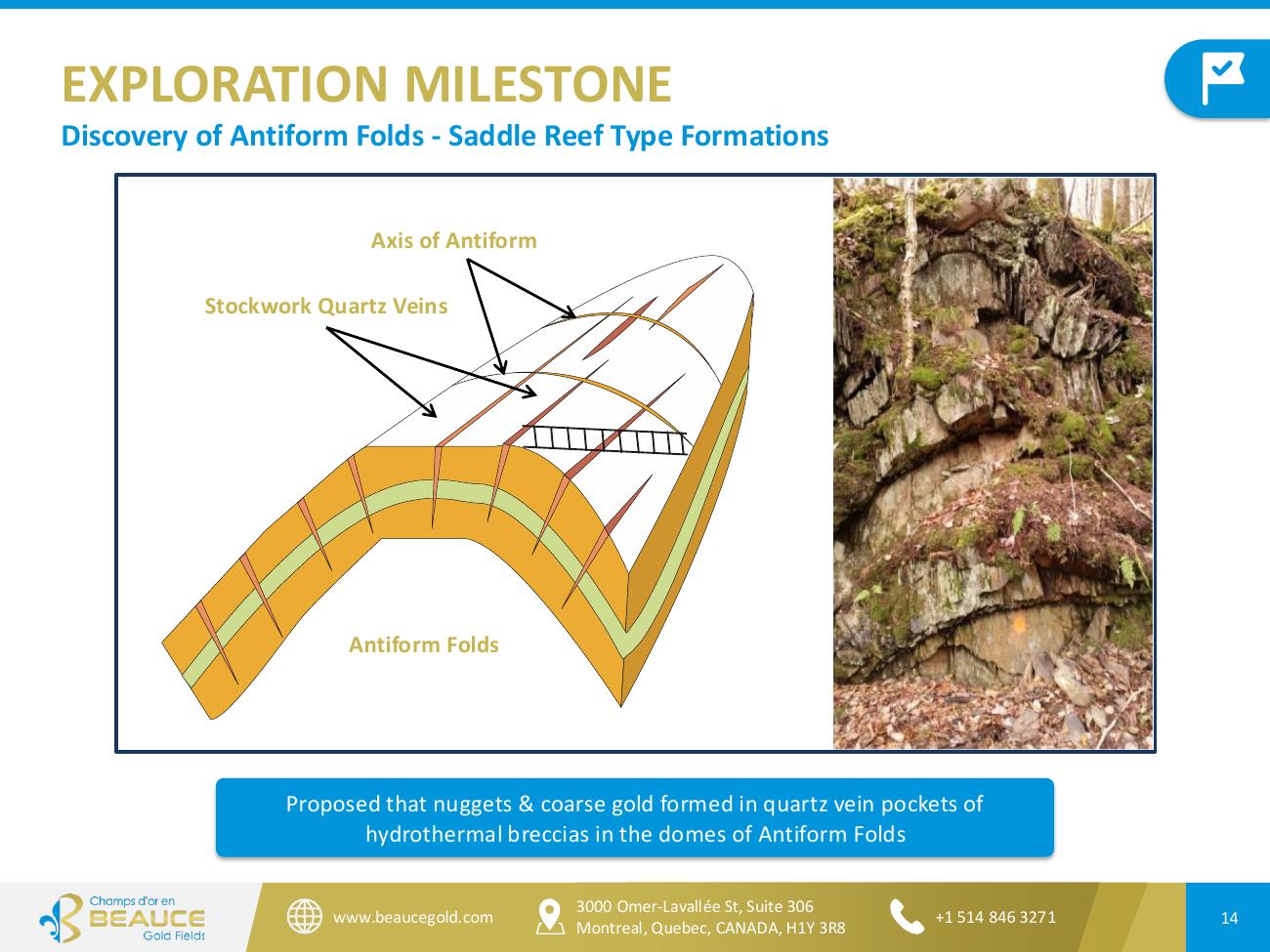 EXPLORATION MILESTONE

Discovery of Antiform Folds - Saddle Reef Type Formations

Axis of Antiform

Stockwork Quartz Veins

Antiform Folds

Proposed that nuggets & coarse gold formed in quartz vein pockets of hydrothermal breccias in the domes of Antiform Folds

Champs d'or en BEAUCE Gold Fields

www.beaucegold.com

3000 Omer-Lavallée St, Suite 306
Montreal, Quebec, CANADA, H1Y 3R8

+1 514 846 3271

14